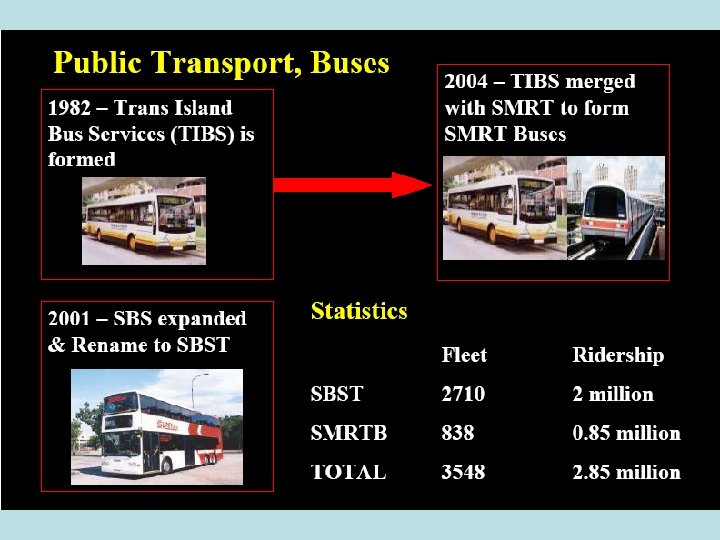 Public Transport, Buses

1982 – Trans Island Bus Services (TIBS) is formed

2004 – TIBS merged with SMRT to form SMRT Buses

2001 – SBS expanded & Rename to SBST

Statistics

| | Fleet | Ridership |
|---|---|---|
| SBST | 2710 | 2 million |
| SMRTB | 838 | 0.85 million |
| TOTAL | 3548 | 2.85 million |